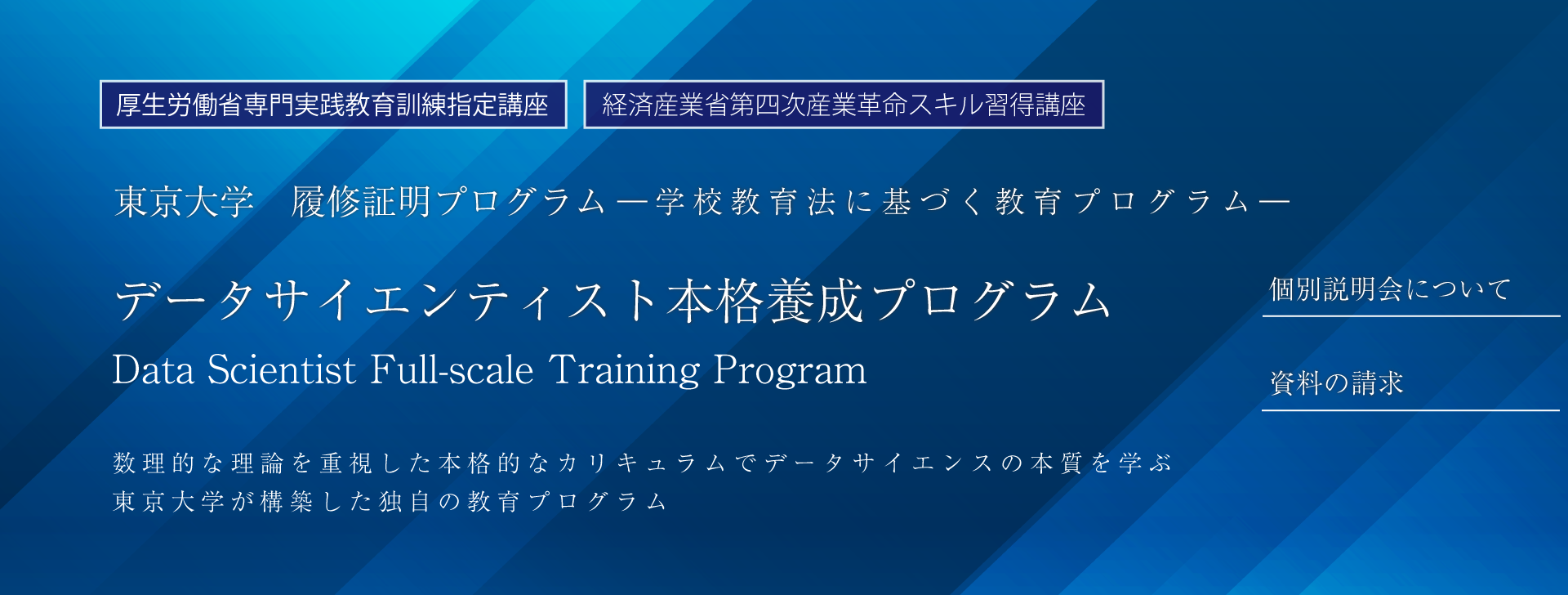 厚生労働省専門実践教育訓練指定講座

経済産業省第四次産業革命スキル習得講座

東京大学　履修証明プログラム ―学校教育法に基づく教育プログラム―

データサイエンティスト本格養成プログラム

Data Scientist Full-scale Training Program

数理的な理論を重視した本格的なカリキュラムでデータサイエンスの本質を学ぶ
東京大学が構築した独自の教育プログラム

個別説明会について

資料の請求